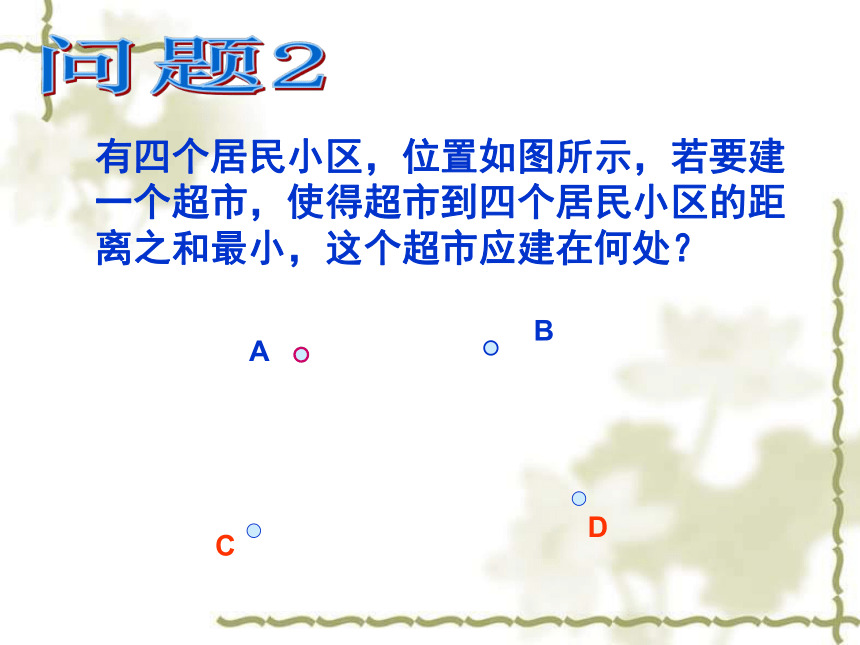 问题2

有四个居民小区，位置如图所示，若要建一个超市，使得超市到四个居民小区的距离之和最小，这个超市应建在何处？

A

B

C

D